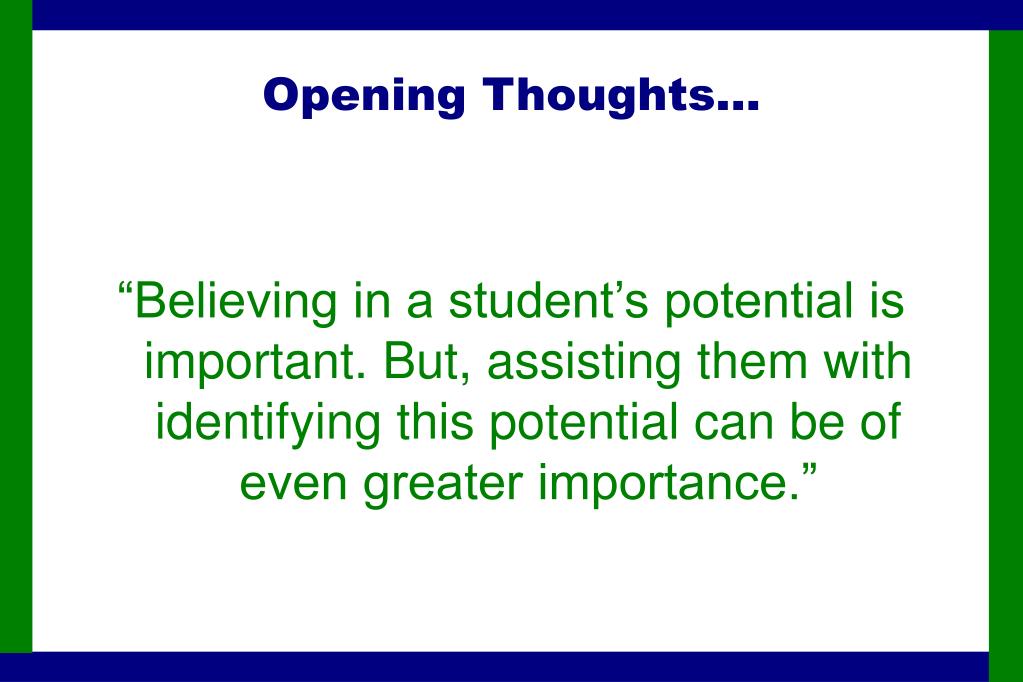 Opening Thoughts…

“Believing in a student’s potential is important. But, assisting them with identifying this potential can be of even greater importance.”